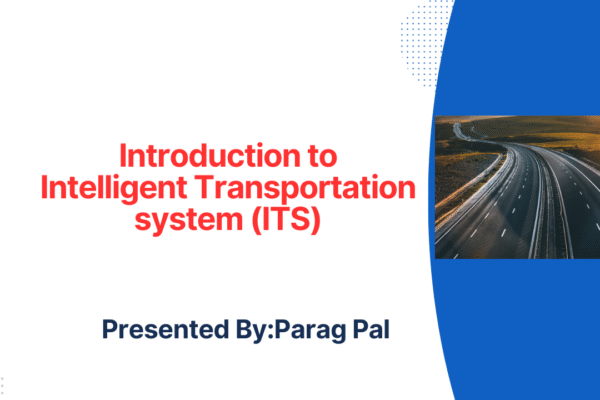 Introduction to Intelligent Transportation system (ITS)

Presented By:Parag Pal